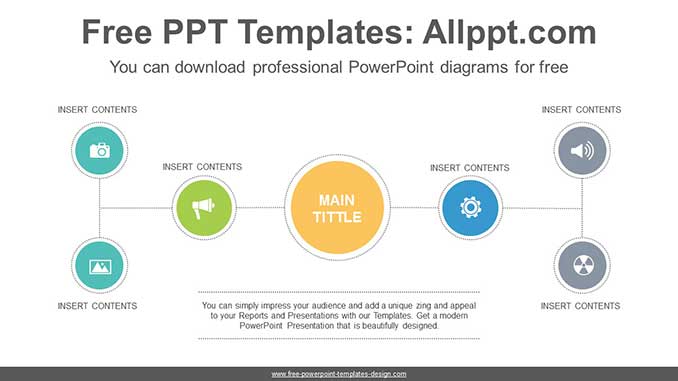 Free PPT Templates: Allppt.com

You can download professional PowerPoint diagrams for free

INSERT CONTENTS

INSERT CONTENTS

INSERT CONTENTS

MAIN TITTLE

INSERT CONTENTS

INSERT CONTENTS

INSERT CONTENTS

You can simply impress your audience and add a unique zing and appeal to your Reports and Presentations with our Templates. Get a modern PowerPoint Presentation that is beautifully designed.

www.free-powerpoint-templates-design.com